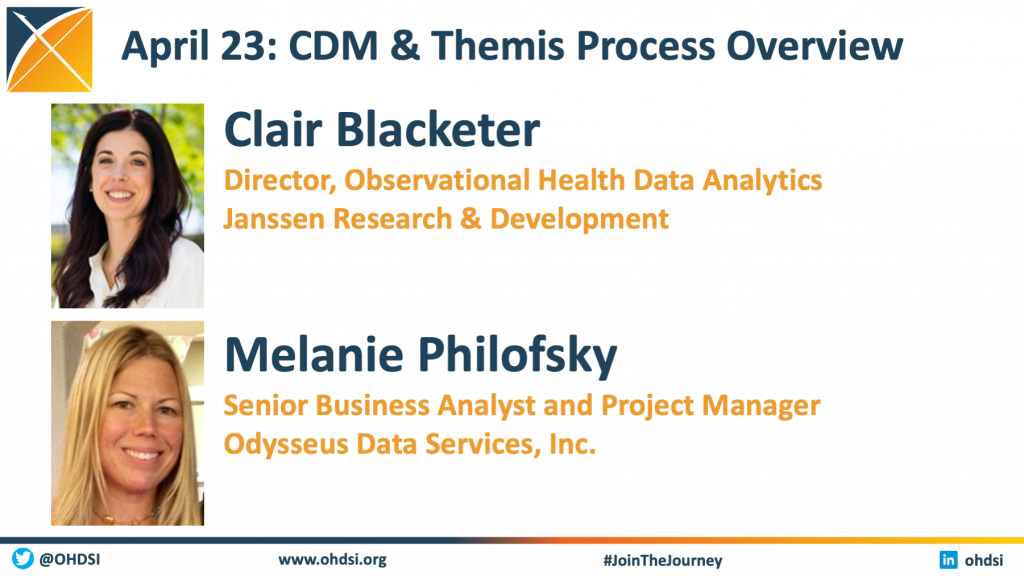 April 23: CDM & Themis Process Overview

Clair Blacketer

Director, Observational Health Data Analytics
Janssen Research & Development

Melanie Philofsky

Senior Business Analyst and Project Manager
Odysseus Data Services, Inc.

@OHDSI www.ohdsi.org #JoinTheJourney in ohdsi